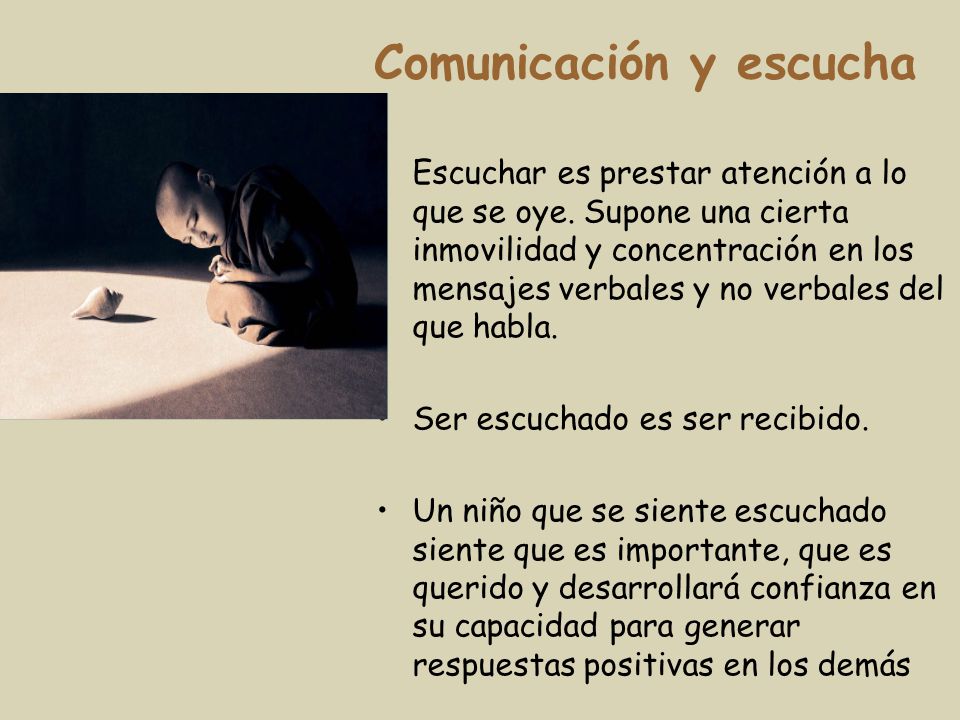 Comunicación y escucha

Escuchar es prestar atención a lo que se oye. Supone una cierta inmovilidad y concentración en los mensajes verbales y no verbales del que habla.

Ser escuchado es ser recibido.

• Un niño que se siente escuchado siente que es importante, que es querido y desarrollará confianza en su capacidad para generar respuestas positivas en los demás